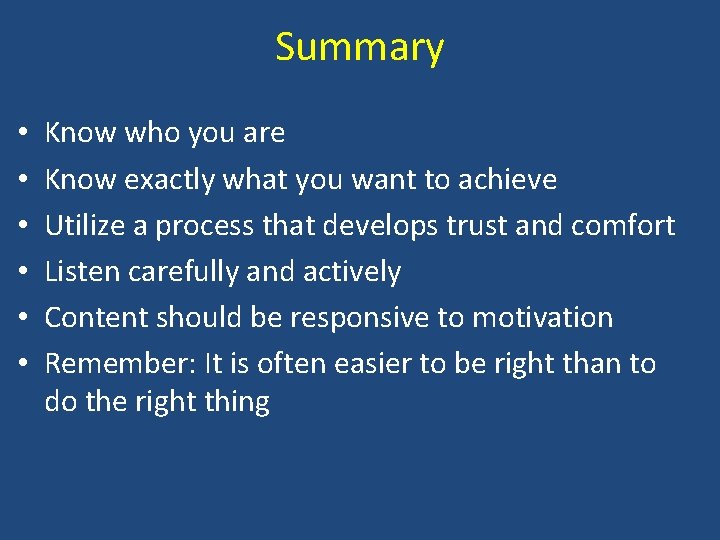 Summary

• Know who you are
• Know exactly what you want to achieve
• Utilize a process that develops trust and comfort
• Listen carefully and actively
• Content should be responsive to motivation
• Remember: It is often easier to be right than to do the right thing